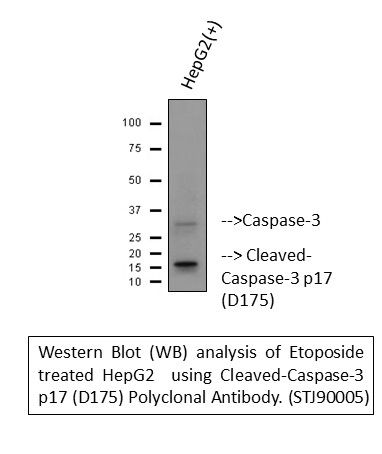 HepG2(+)

100
75
50
37
25
20
15
10

-->Caspase-3

--> Cleaved-Caspase-3 p17 (D175)

Western Blot (WB) analysis of Etoposide treated HepG2 using Cleaved-Caspase-3 p17 (D175) Polyclonal Antibody. (STJ90005)